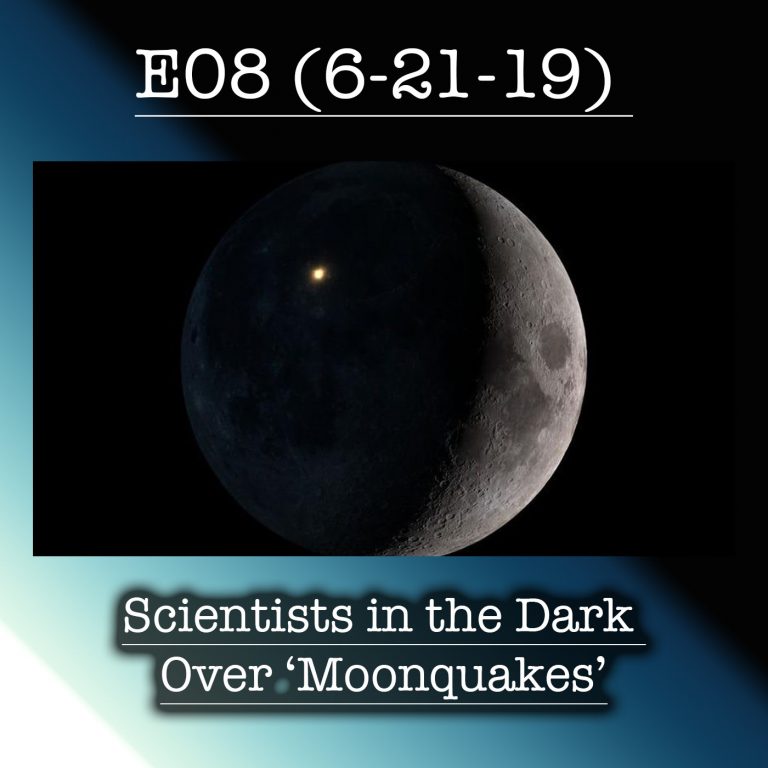 E08 (6-21-19)

Scientists in the Dark Over 'Moonquakes'